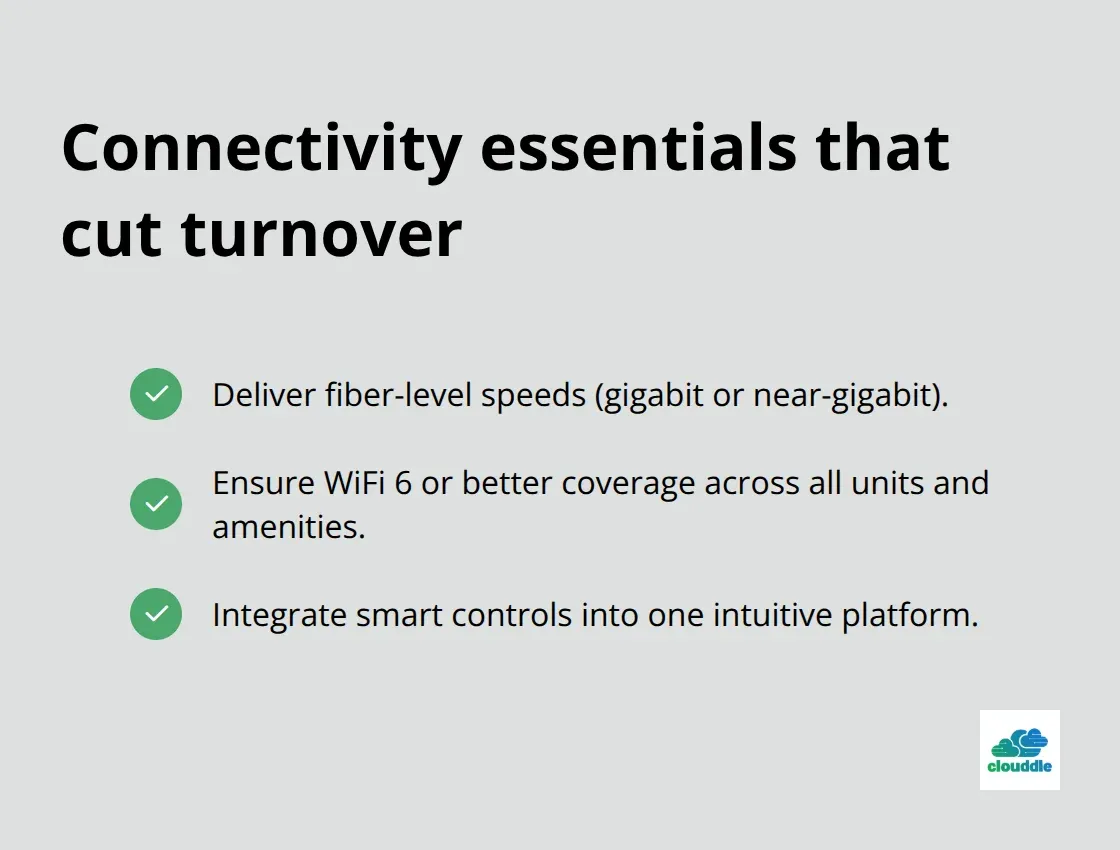 Connectivity essentials that cut turnover

Deliver fiber-level speeds (gigabit or near-gigabit).

Ensure WiFi 6 or better coverage across all units and amenities.

Integrate smart controls into one intuitive platform.

clouddle